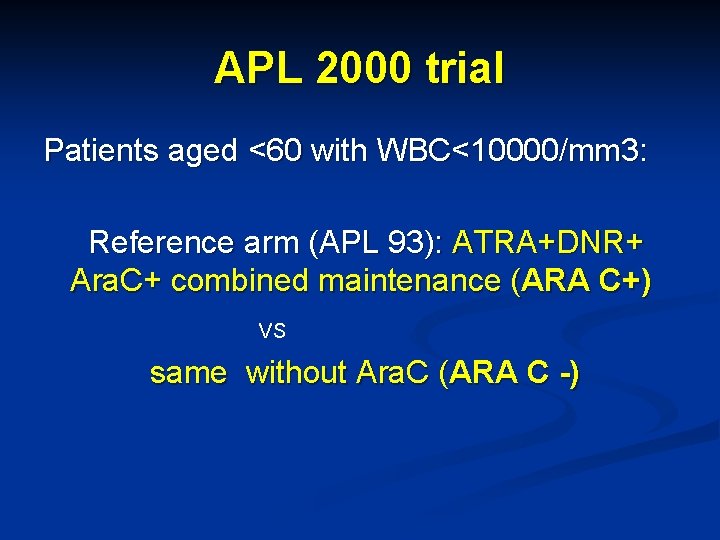 APL 2000 trial

Patients aged <60 with WBC<10000/mm3:

Reference arm (APL 93): ATRA+DNR+ AraC+ combined maintenance (ARA C+)

vs

same without AraC (ARA C -)